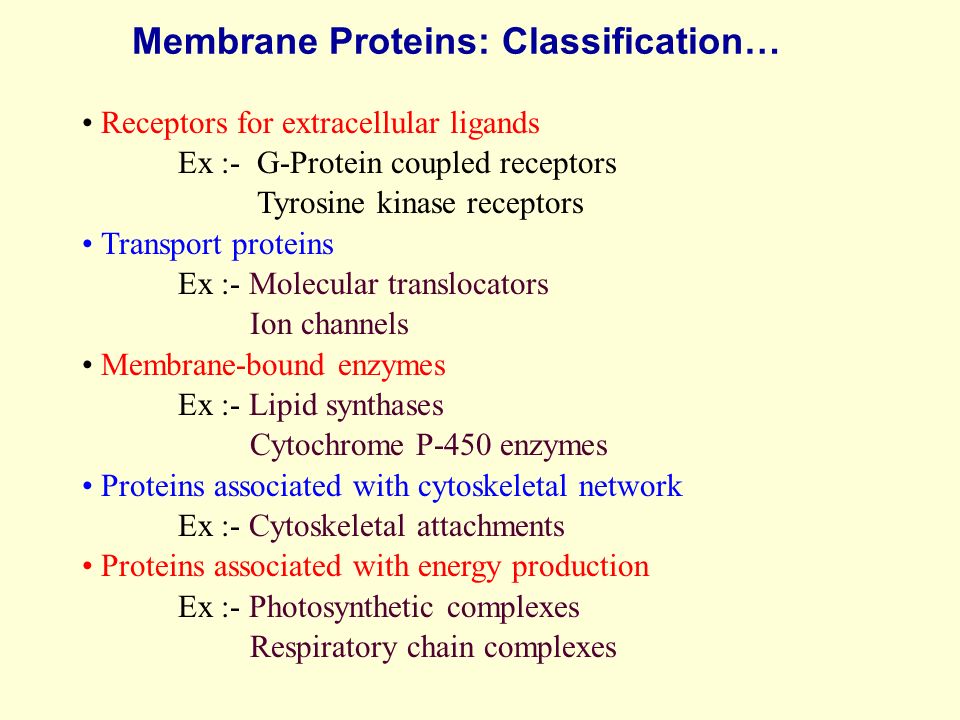 Membrane Proteins: Classification…

• Receptors for extracellular ligands
Ex :- G-Protein coupled receptors
Tyrosine kinase receptors

• Transport proteins
Ex :- Molecular translocators
Ion channels

• Membrane-bound enzymes
Ex :- Lipid synthases
Cytochrome P-450 enzymes

• Proteins associated with cytoskeletal network
Ex :- Cytoskeletal attachments

• Proteins associated with energy production
Ex :- Photosynthetic complexes
Respiratory chain complexes